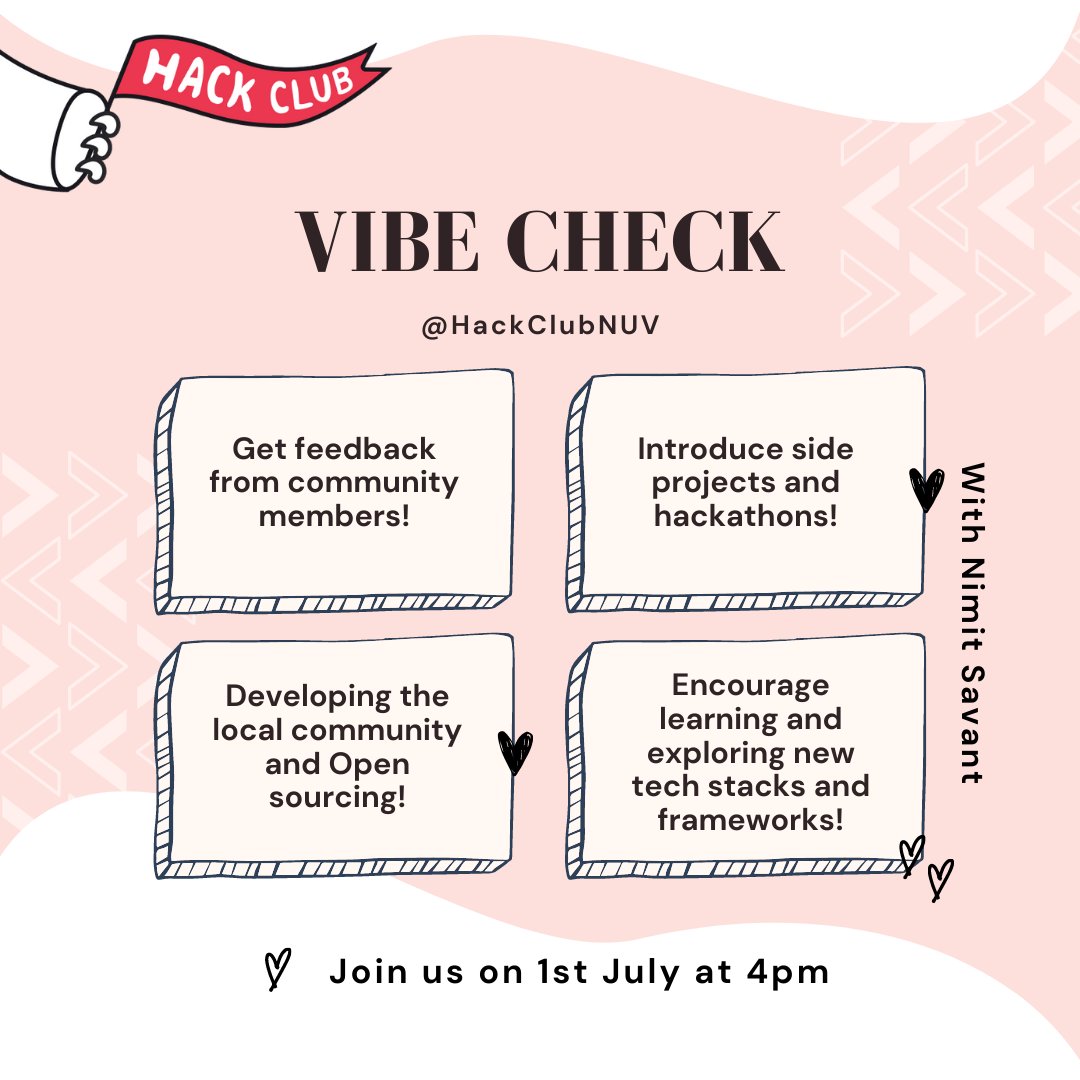 HACK CLUB

VIBE CHECK

@HackClubNUV

Get feedback from community members!

Introduce side projects and hackathons!

Developing the local community and Open sourcing!

Encourage learning and exploring new tech stacks and frameworks!

With Nimit Savant

Join us on 1st July at 4pm